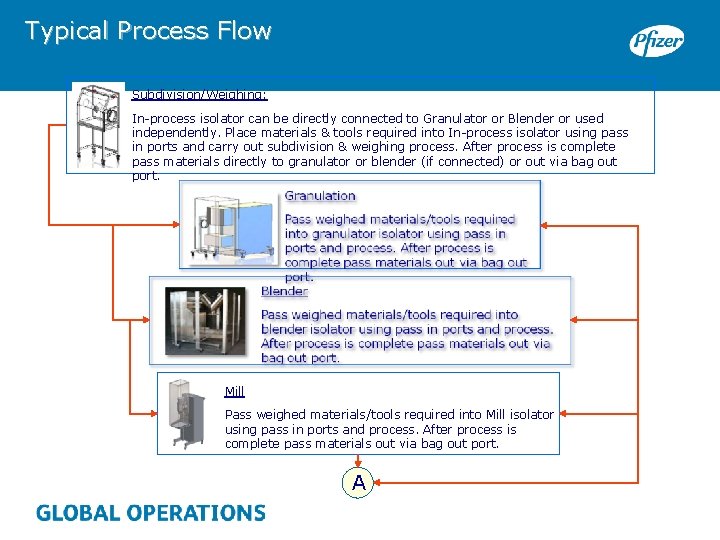 Typical Process Flow

Pfizer

Subdivision/Weighing:

In-process isolator can be directly connected to Granulator or Blender or used independently. Place materials & tools required into In-process isolator using pass in ports and carry out subdivision & weighing process. After process is complete pass materials directly to granulator or blender (if connected) or out via bag out port.

Granulation

Pass weighed materials/tools required into granulator isolator using pass in ports and process. After process is complete pass materials out via bag out port.

Blender

Pass weighed materials/tools required into blender isolator using pass in ports and process. After process is complete pass materials out via bag out port.

Mill

Pass weighed materials/tools required into Mill isolator using pass in ports and process. After process is complete pass materials out via bag out port.

A

GLOBAL OPERATIONS